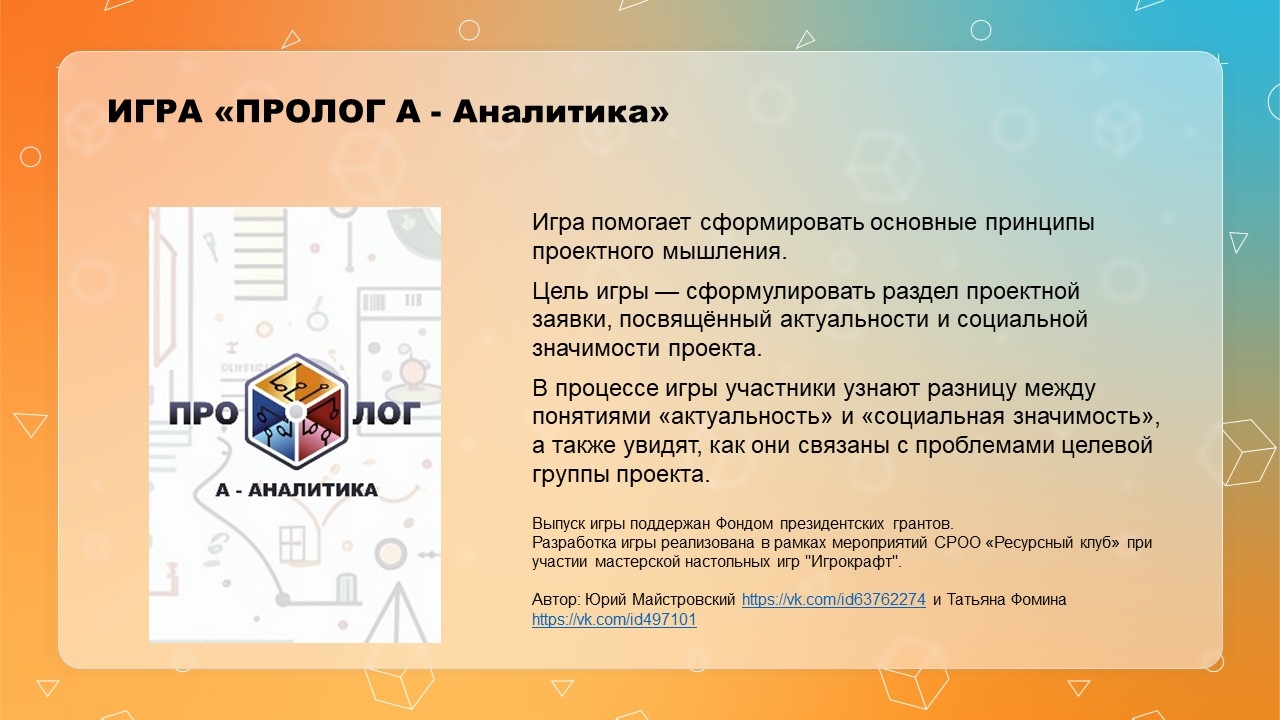 ИГРА «ПРОЛОГ А - Аналитика»

ПРО ЛОГ

А - АНАЛИТИКА

Игра помогает сформировать основные принципы проектного мышления.

Цель игры — сформулировать раздел проектной заявки, посвящённый актуальности и социальной значимости проекта.

В процессе игры участники узнают разницу между понятиями «актуальность» и «социальная значимость», а также увидят, как они связаны с проблемами целевой группы проекта.

Выпуск игры поддержан Фондом президентских грантов.
Разработка игры реализована в рамках мероприятий СРОО «Ресурсный клуб» при участии мастерской настольных игр "Игрокрафт".

Автор: Юрий Майстровский https://vk.com/id63762274 и Татьяна Фомина https://vk.com/id497101